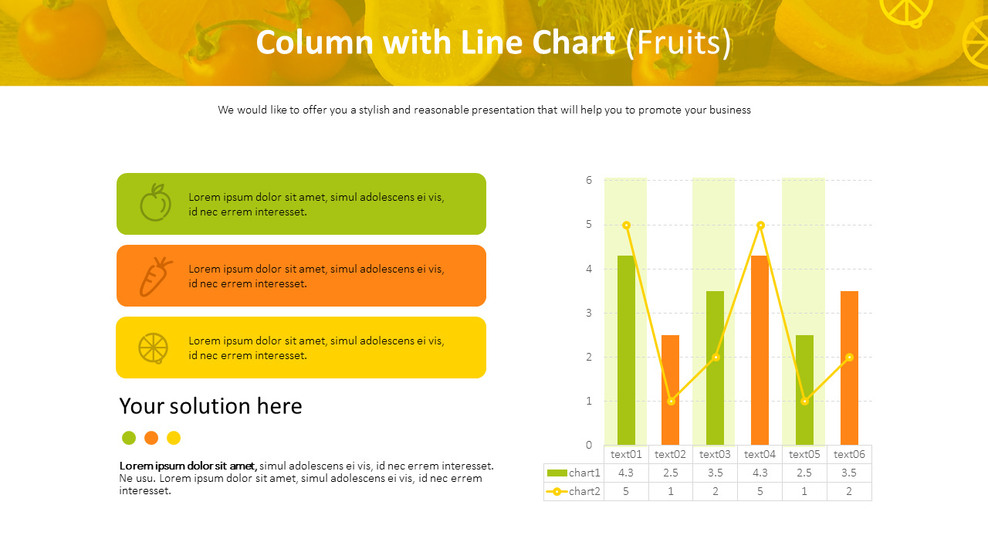 Column with Line Chart (Fruits)

We would like to offer you a stylish and reasonable presentation that will help you to promote your business

Lorem ipsum dolor sit amet, simul adolescens ei vis, id nec errem interesset.

Lorem ipsum dolor sit amet, simul adolescens ei vis, id nec errem interesset.

Lorem ipsum dolor sit amet, simul adolescens ei vis, id nec errem interesset.

Your solution here

Lorem ipsum dolor sit amet, simul adolescens ei vis, id nec errem interesset. Ne usu. Lorem ipsum dolor sit amet, simul adolescens ei vis, id nec errem interesset.

6
5
4
3
2
1
0

| | text01 | text02 | text03 | text04 | text05 | text06 |
|---|---|---|---|---|---|---|
| chart1 | 4.3 | 2.5 | 3.5 | 4.3 | 2.5 | 3.5 |
| chart2 | 5 | 1 | 2 | 5 | 1 | 2 |